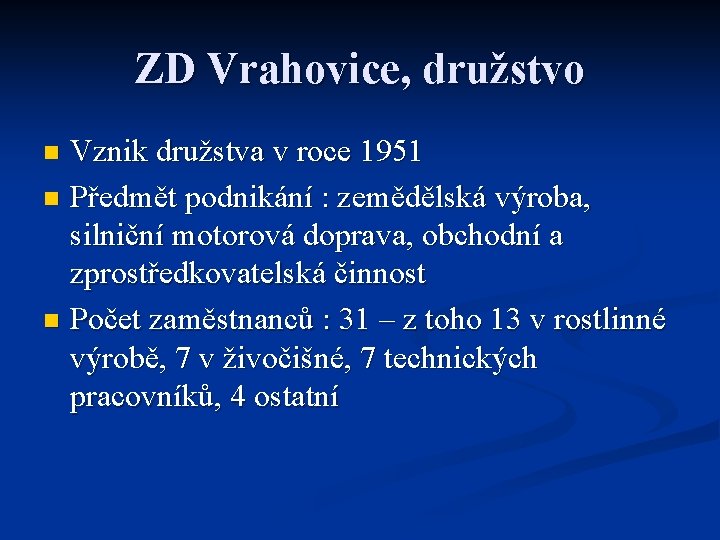 ZD Vrahovice, družstvo

- Vznik družstva v roce 1951
- Předmět podnikání : zemědělská výroba, silniční motorová doprava, obchodní a zprostředkovatelská činnost
- Počet zaměstnanců : 31 – z toho 13 v rostlinné výrobě, 7 v živočišné, 7 technických pracovníků, 4 ostatní